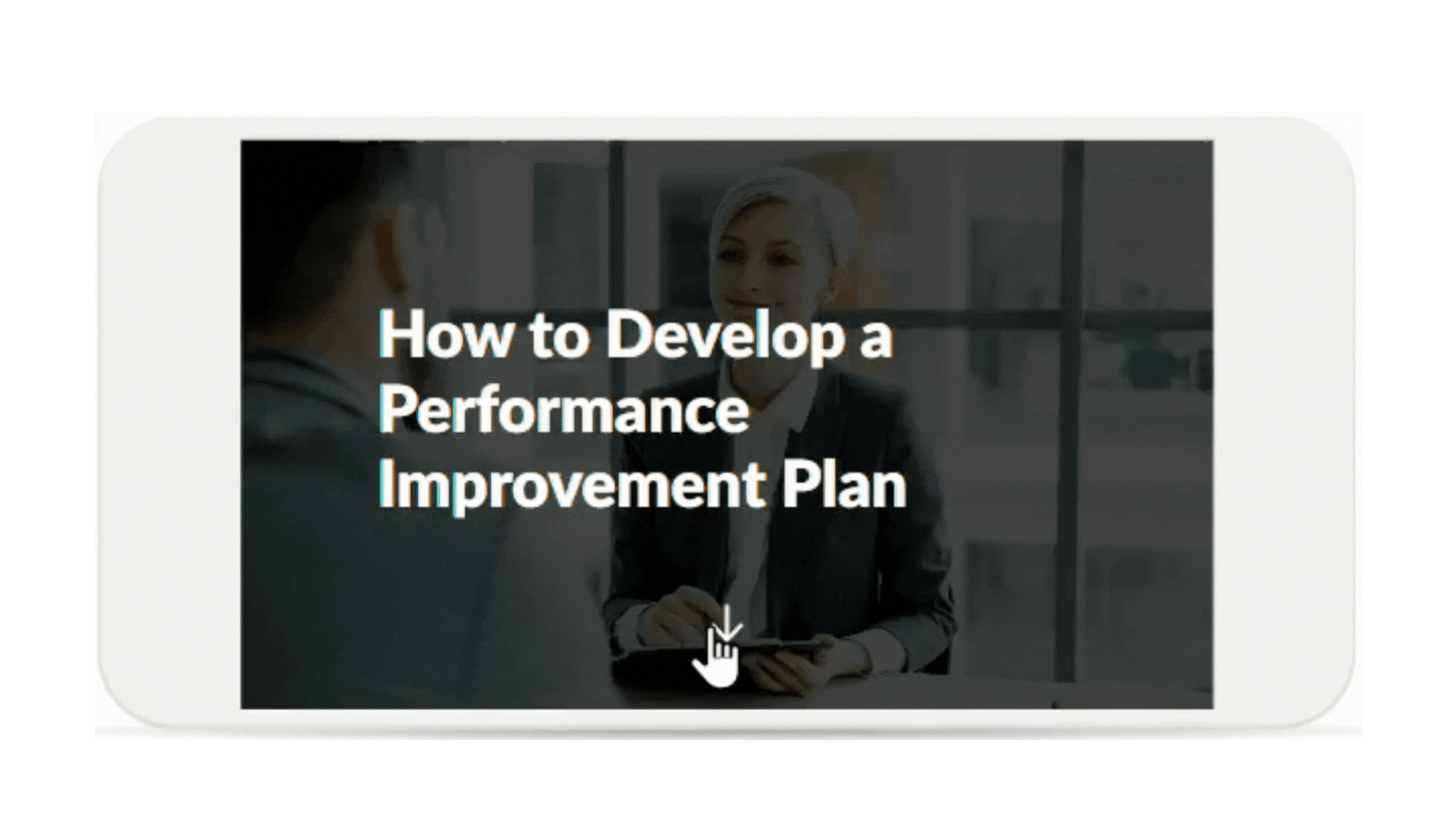 How to Develop a Performance Improvement Plan